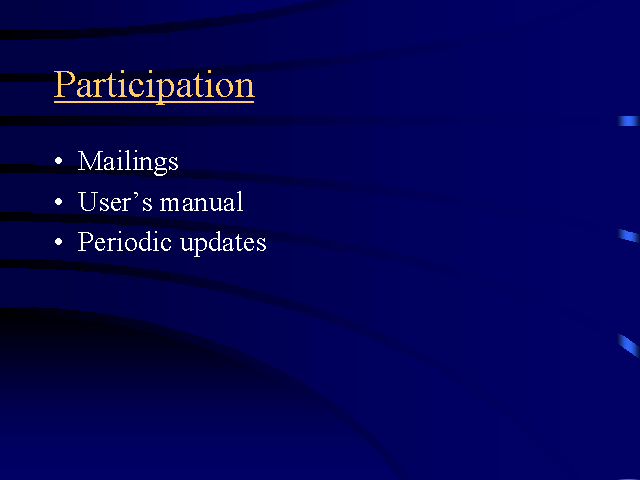 Participation

• Mailings
• User’s manual
• Periodic updates